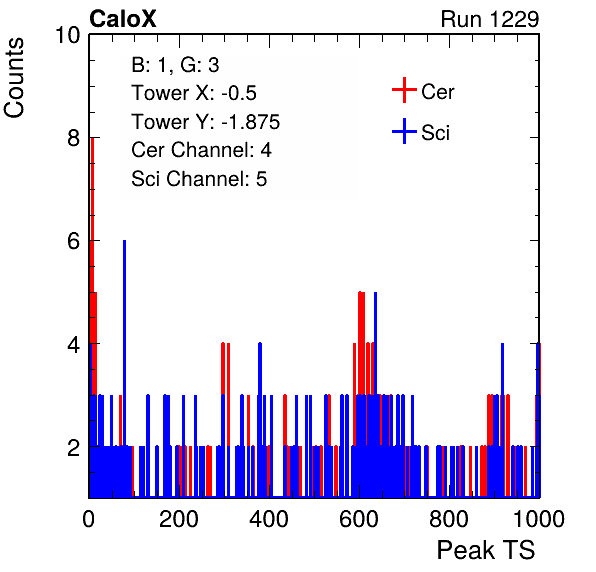 CaloX
Run 1229

B: 1, G: 3
Tower X: -0.5
Tower Y: -1.875
Cer Channel: 4
Sci Channel: 5

Cer
Sci

Counts
10
8
6
4
2

0
200
400
600
800
1000
Peak TS